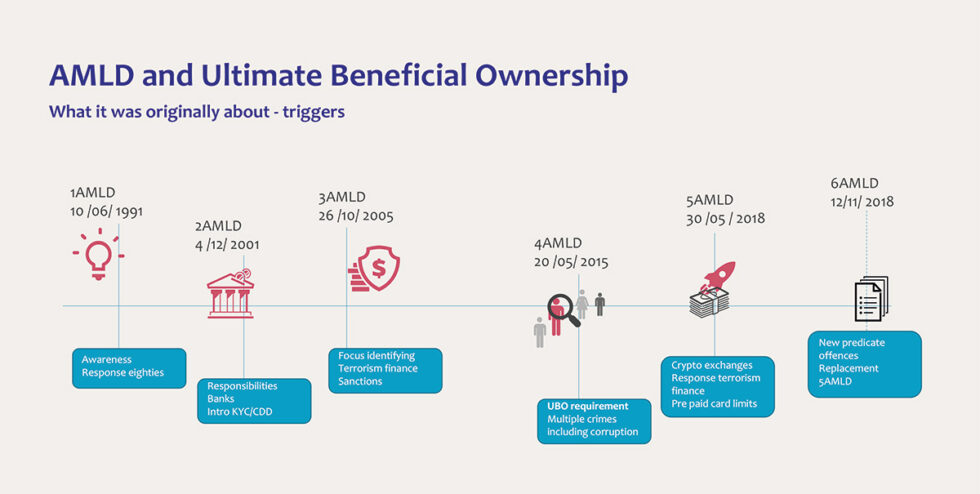 AMLD and Ultimate Beneficial Ownership

What it was originally about - triggers

1AMLD
10 /06/ 1991

Awareness
Response eighties

2AMLD
4 /12/ 2001

Responsibilities
Banks
Intro KYC/CDD

3AMLD
26 /10/ 2005

Focus identifying
Terrorism finance
Sanctions

4AMLD
20 /05/ 2015

UBO requirement
Multiple crimes including corruption

5AMLD
30 /05 / 2018

Crypto exchanges
Response terrorism finance
Pre paid card limits

6AMLD
12/11/ 2018

New predicate offences
Replacement
5AMLD